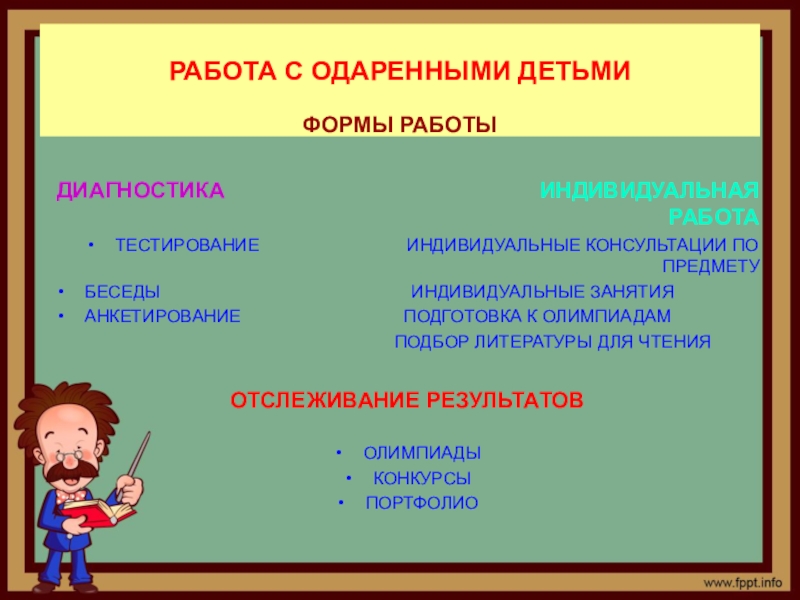 РАБОТА С ОДАРЕННЫМИ ДЕТЬМИ

ФОРМЫ РАБОТЫ

ДИАГНОСТИКА

• ТЕСТИРОВАНИЕ
• БЕСЕДЫ
• АНКЕТИРОВАНИЕ

ИНДИВИДУАЛЬНАЯ РАБОТА

ИНДИВИДУАЛЬНЫЕ КОНСУЛЬТАЦИИ ПО ПРЕДМЕТУ
ИНДИВИДУАЛЬНЫЕ ЗАНЯТИЯ
ПОДГОТОВКА К ОЛИМПИАДАМ
ПОДБОР ЛИТЕРАТУРЫ ДЛЯ ЧТЕНИЯ

ОТСЛЕЖИВАНИЕ РЕЗУЛЬТАТОВ

• ОЛИМПИАДЫ
• КОНКУРСЫ
• ПОРТФОЛИО

www.fppt.info